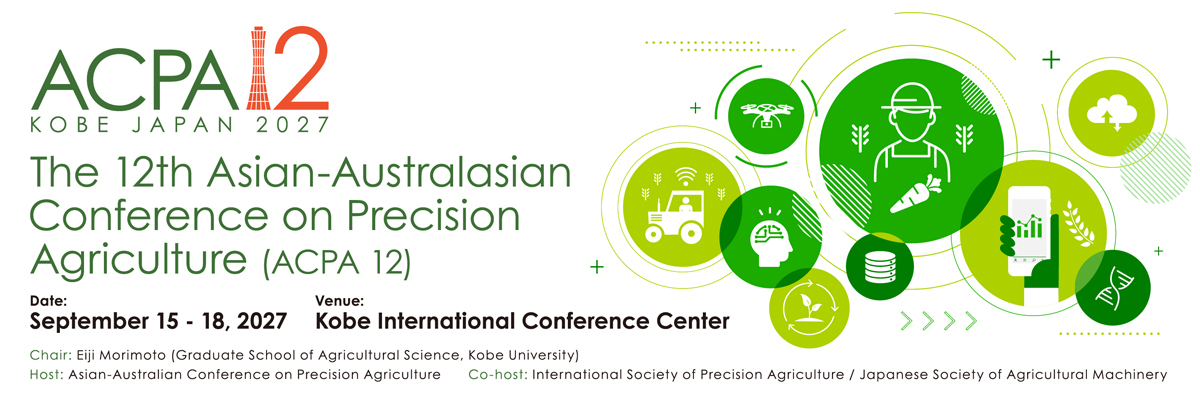 ACPA 12
KOBE JAPAN 2027

The 12th Asian-Australasian Conference on Precision Agriculture (ACPA 12)

Date:
September 15 - 18, 2027

Venue:
Kobe International Conference Center

Chair: Eiji Morimoto (Graduate School of Agricultural Science, Kobe University)
Host: Asian-Australian Conference on Precision Agriculture
Co-host: International Society of Precision Agriculture / Japanese Society of Agricultural Machinery